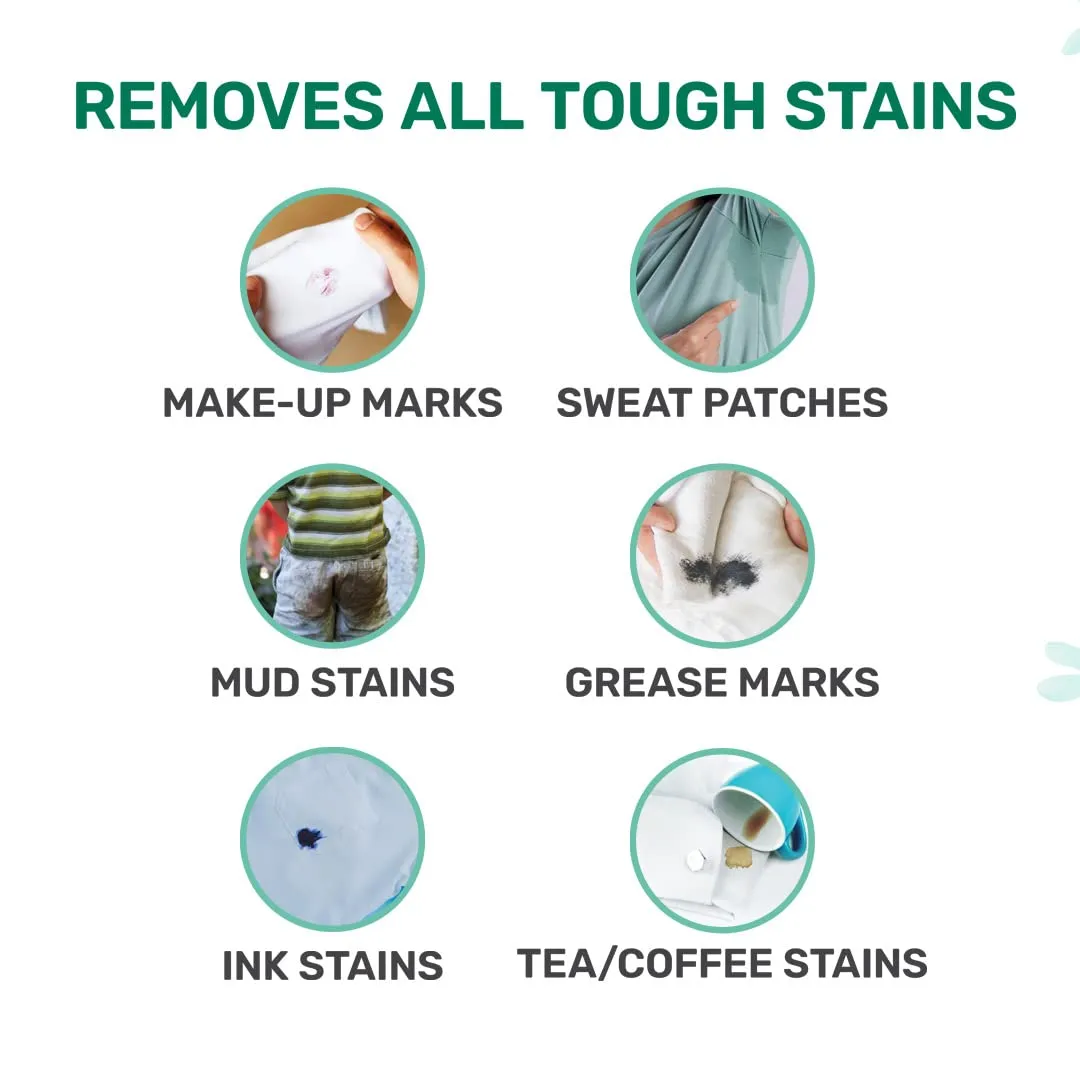 REMOVES ALL TOUGH STAINS

MAKE-UP MARKS

SWEAT PATCHES

MUD STAINS

GREASE MARKS

INK STAINS

TEA/COFFEE STAINS